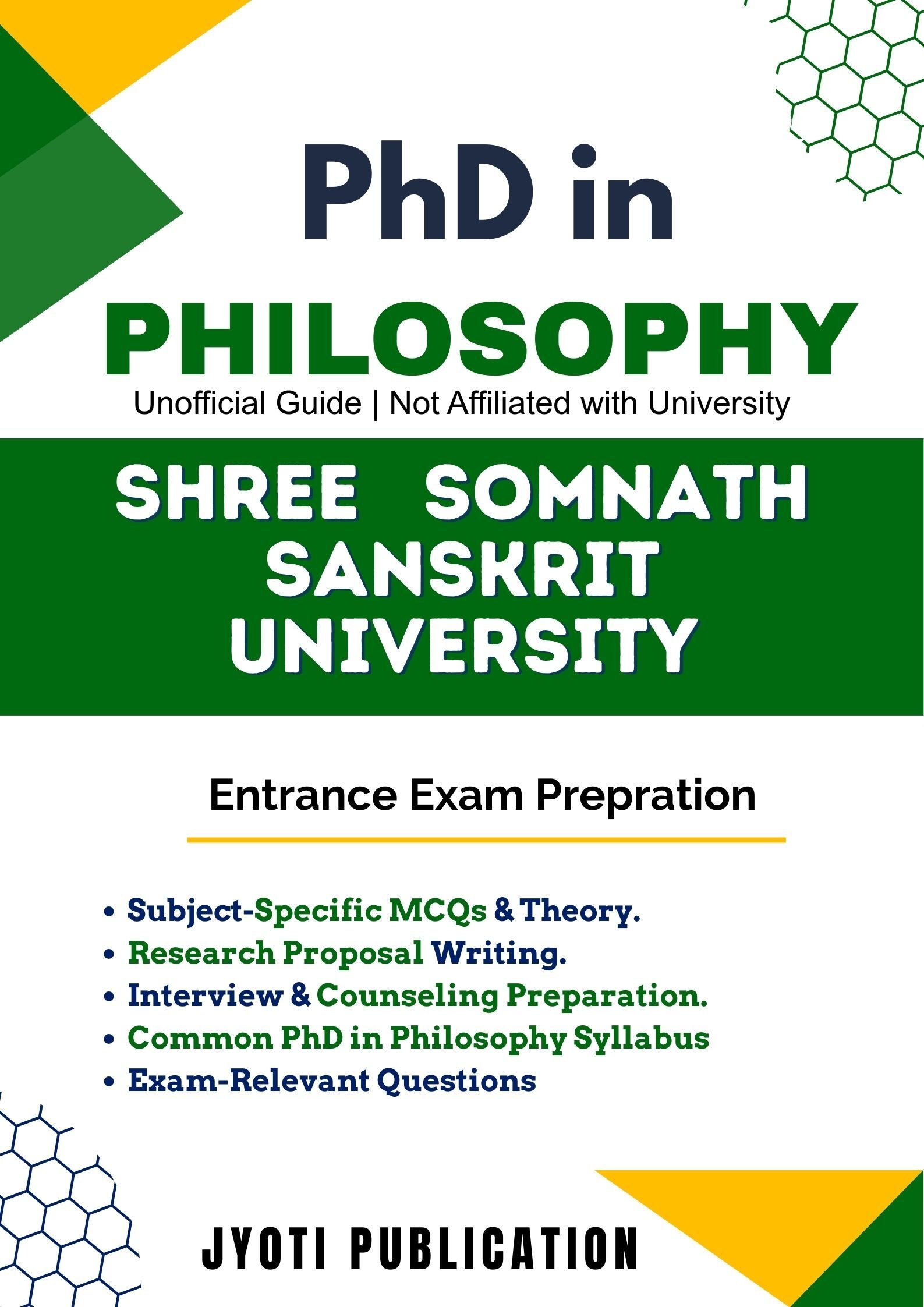 PhD in
PHILOSOPHY
Unofficial Guide | Not Affiliated with University

SHREE SOMNATH SANSKRIT UNIVERSITY

Entrance Exam Prepration

• Subject-Specific MCQs & Theory.
• Research Proposal Writing.
• Interview & Counseling Preparation.
• Common PhD in Philosophy Syllabus
• Exam-Relevant Questions

JYOTI PUBLICATION